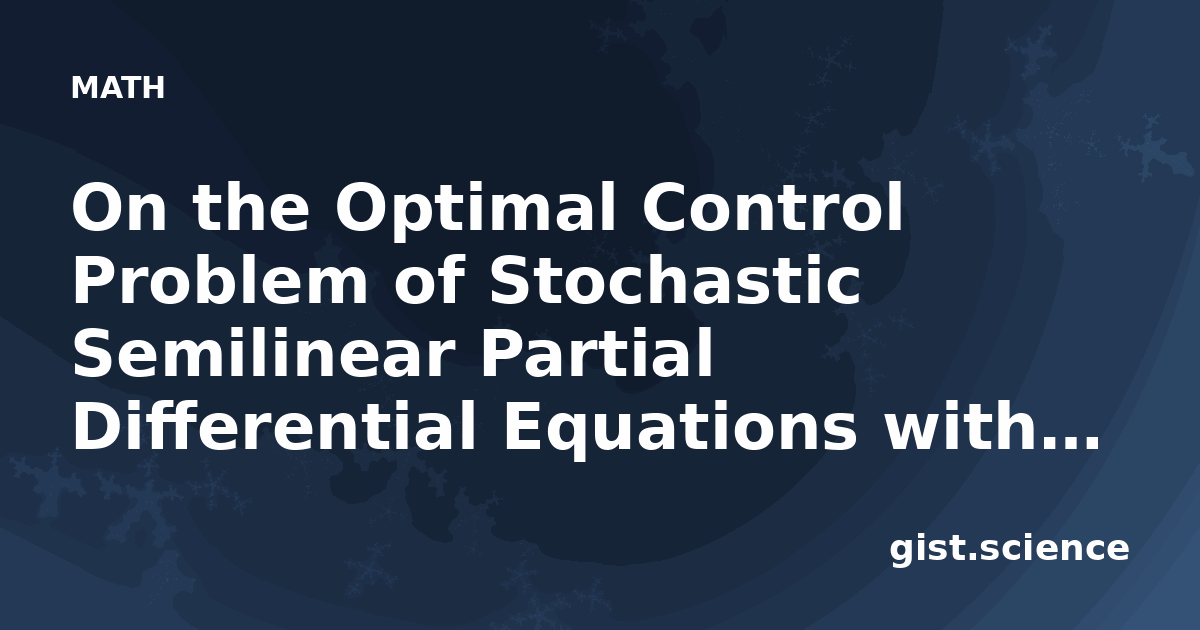 MATH

On the Optimal Control Problem of Stochastic Semilinear Partial Differential Equations with…

gist.science